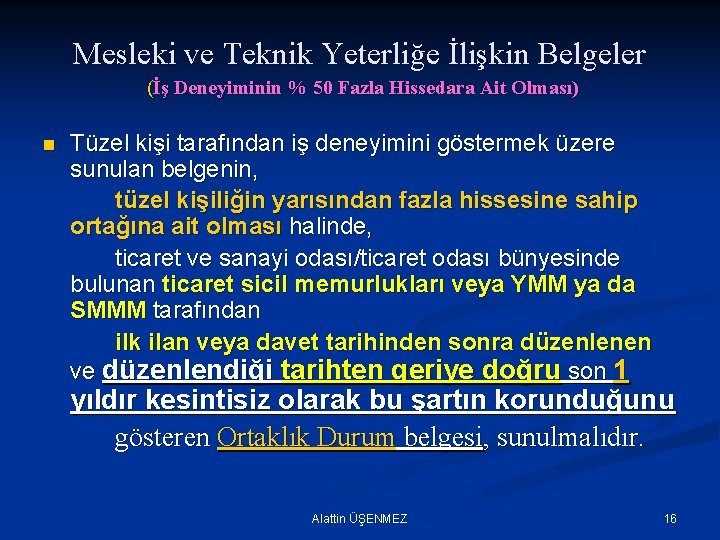 Mesleki ve Teknik Yeterliğe İlişkin Belgeler
(İş Deneyiminin % 50 Fazla Hissedara Ait Olması)

Tüzel kişi tarafından iş deneyimini göstermek üzere sunulan belgenin,

tüzel kişiliğin yarısından fazla hissesine sahip ortağına ait olması halinde,

ticaret ve sanayi odası/ticaret odası bünyesinde bulunan ticaret sicil memurlukları veya YMM ya da SMMM tarafından

ilk ilan veya davet tarihinden sonra düzenlenen ve düzenlendiği tarihten geriye doğru son 1 yıldır kesintisiz olarak bu şartın korunduğunu

gösteren Ortaklık Durum belgesi, sunulmalıdır.

Alattin ÜŞENMEZ

16